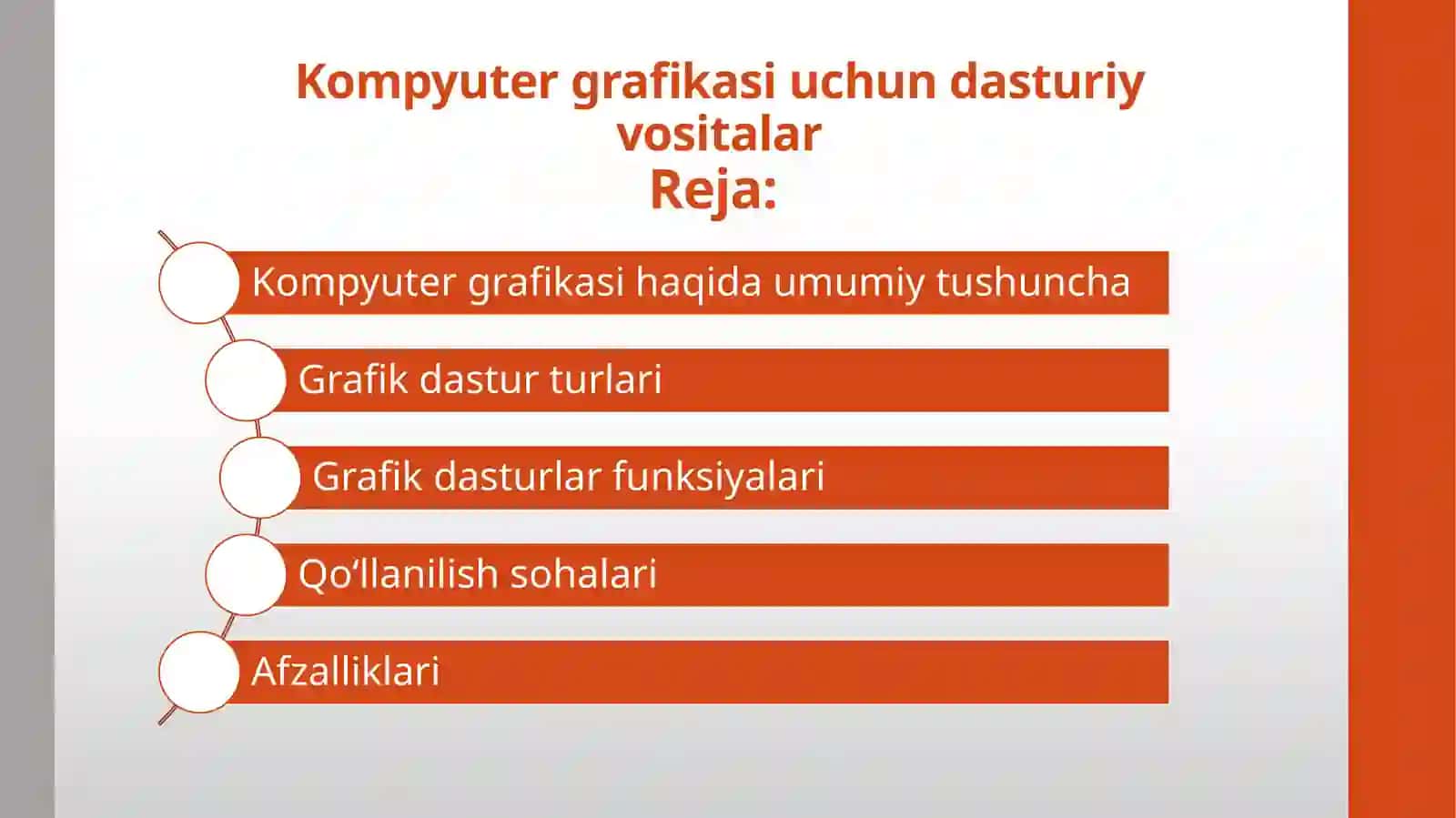 Kompyuter grafikasi uchun dasturiy vositalar
Reja:

Kompyuter grafikasi haqida umumiy tushuncha

Grafik dastur turlari

Grafik dasturlar funksiyalari

Qo‘llanilish sohalari

Afzalliklari